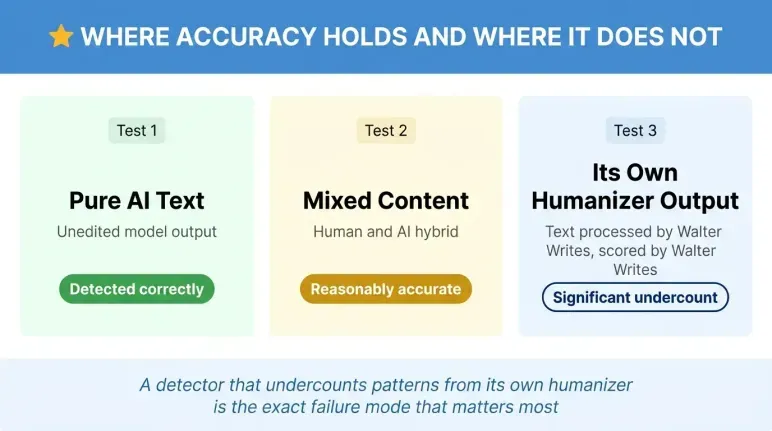 WHERE ACCURACY HOLDS AND WHERE IT DOES NOT

Test 1

Pure AI Text

Unedited model output

Detected correctly

Test 2

Mixed Content

Human and AI hybrid

Reasonably accurate

Test 3

Its Own Humanizer Output

Text processed by Walter Writes, scored by Walter Writes

Significant undercount

A detector that undercounts patterns from its own humanizer is the exact failure mode that matters most